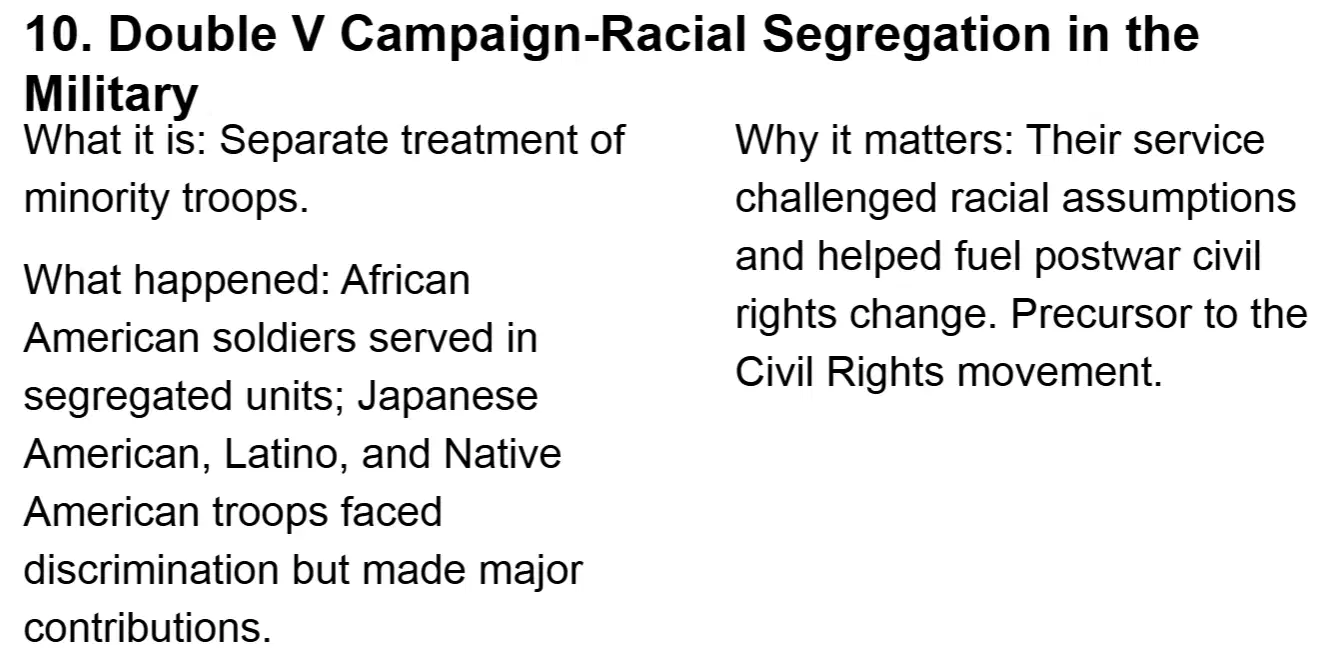 10. Double V Campaign-Racial Segregation in the Military

What it is: Separate treatment of minority troops.

What happened: African American soldiers served in segregated units; Japanese American, Latino, and Native American troops faced discrimination but made major contributions.

Why it matters: Their service challenged racial assumptions and helped fuel postwar civil rights change. Precursor to the Civil Rights movement.